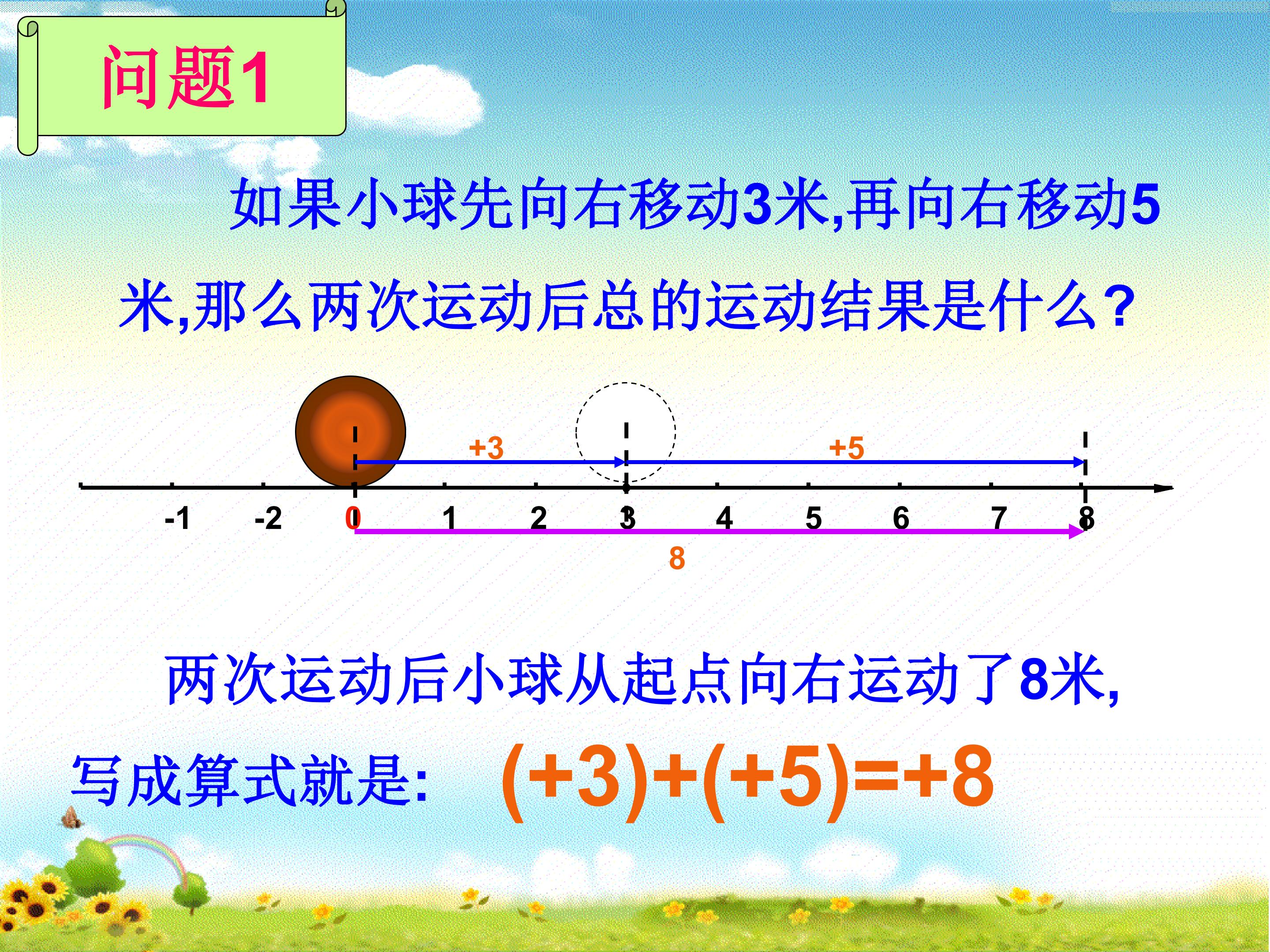 问题1

如果小球先向右移动3米,再向右移动5米,那么两次运动后总的运动结果是什么?

+3
+5
-1 -2 0 1 2 3 4 5 6 7 8
8

两次运动后小球从起点向右运动了8米,

写成算式就是: $(+3)+(+5)=+8$